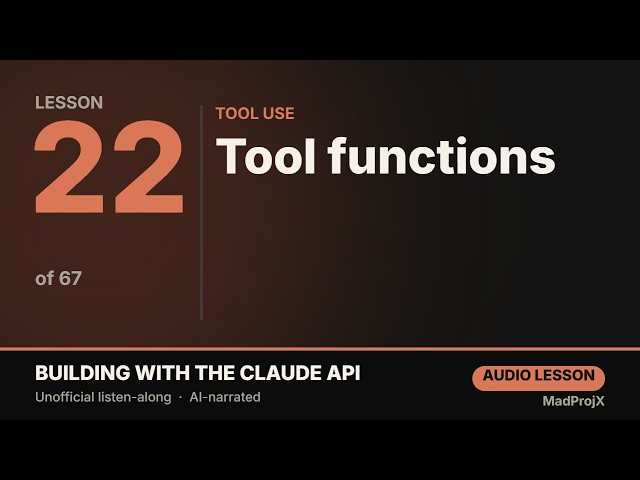 LESSON
22
of 67

TOOL USE
Tool functions

BUILDING WITH THE CLAUDE API
Unofficial listen-along · AI-narrated

AUDIO LESSON
MadProjX